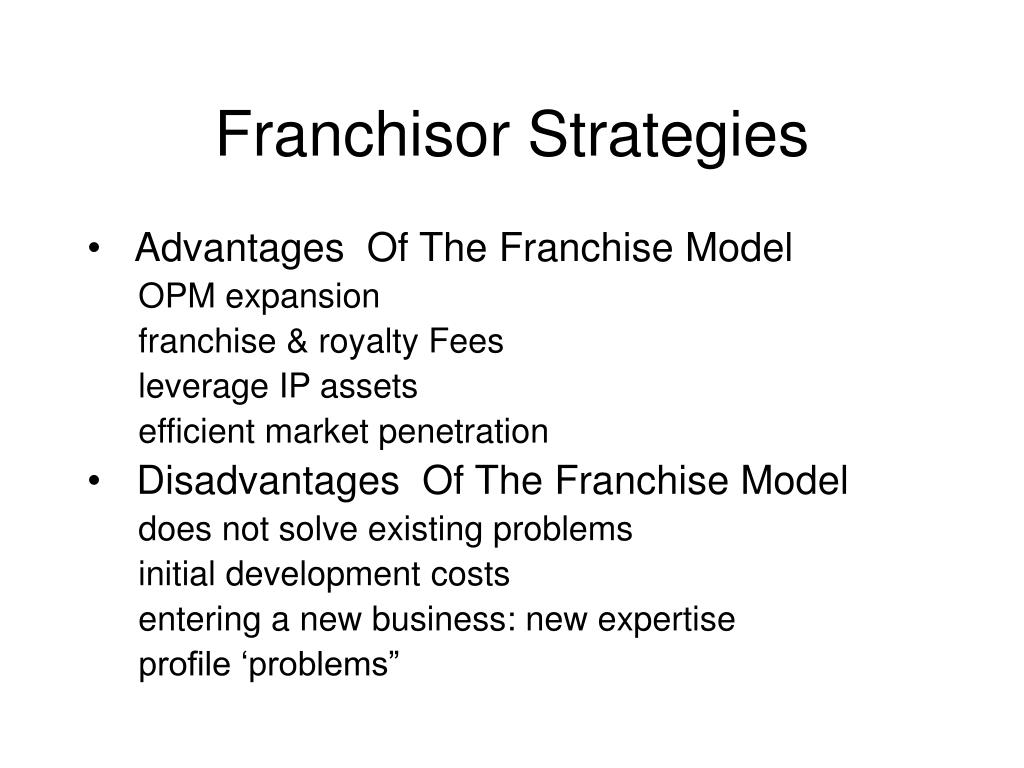 Franchisor Strategies

• Advantages Of The Franchise Model
OPM expansion
franchise & royalty Fees
leverage IP assets
efficient market penetration

• Disadvantages Of The Franchise Model
does not solve existing problems
initial development costs
entering a new business: new expertise
profile ‘problems”